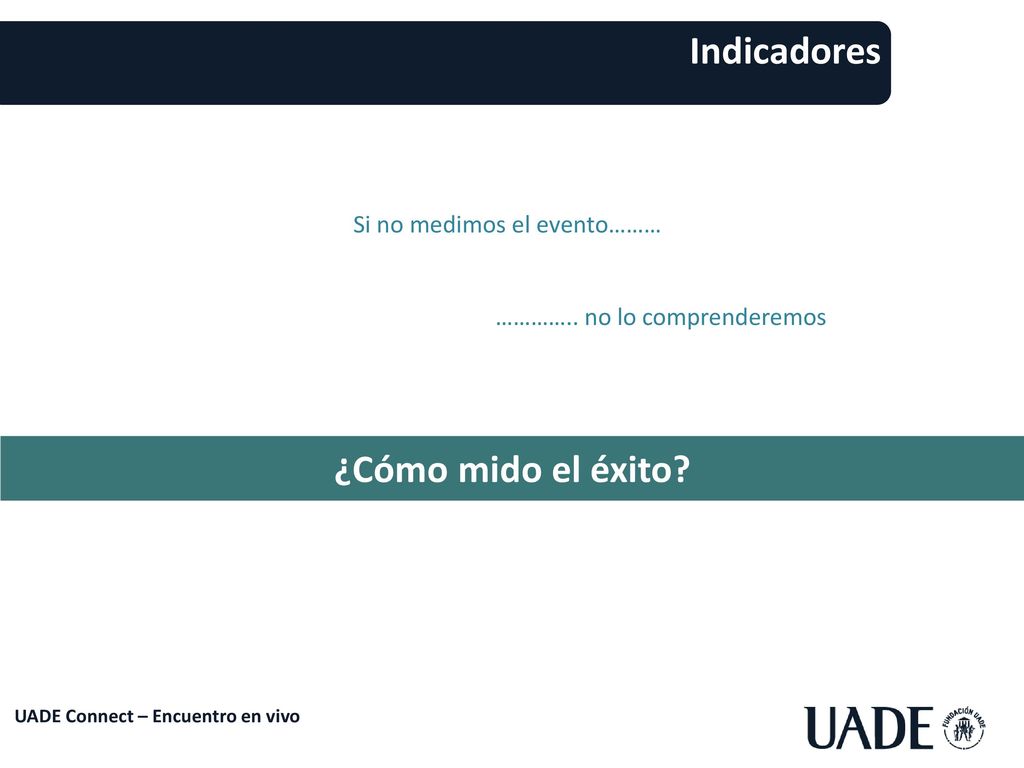 Indicadores

Si no medimos el evento………

………….. no lo comprenderemos

¿Cómo mido el éxito?

UADE Connect – Encuentro en vivo

UADE

FUNDACIÓN UADE